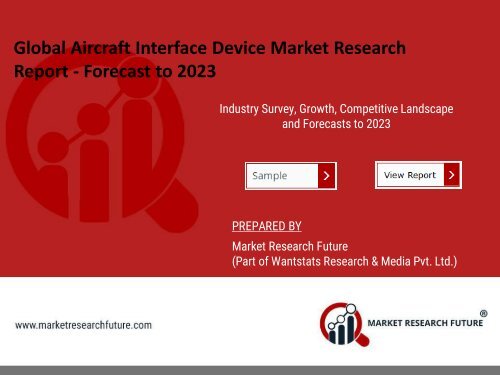 Global Aircraft Interface Device Market Research Report - Forecast to 2023

Industry Survey, Growth, Competitive Landscape and Forecasts to 2023

Sample

View Report

PREPARED BY

Market Research Future
(Part of Wantstats Research & Media Pvt. Ltd.)

www.marketresearchfuture.com

MARKET RESEARCH FUTURE ®